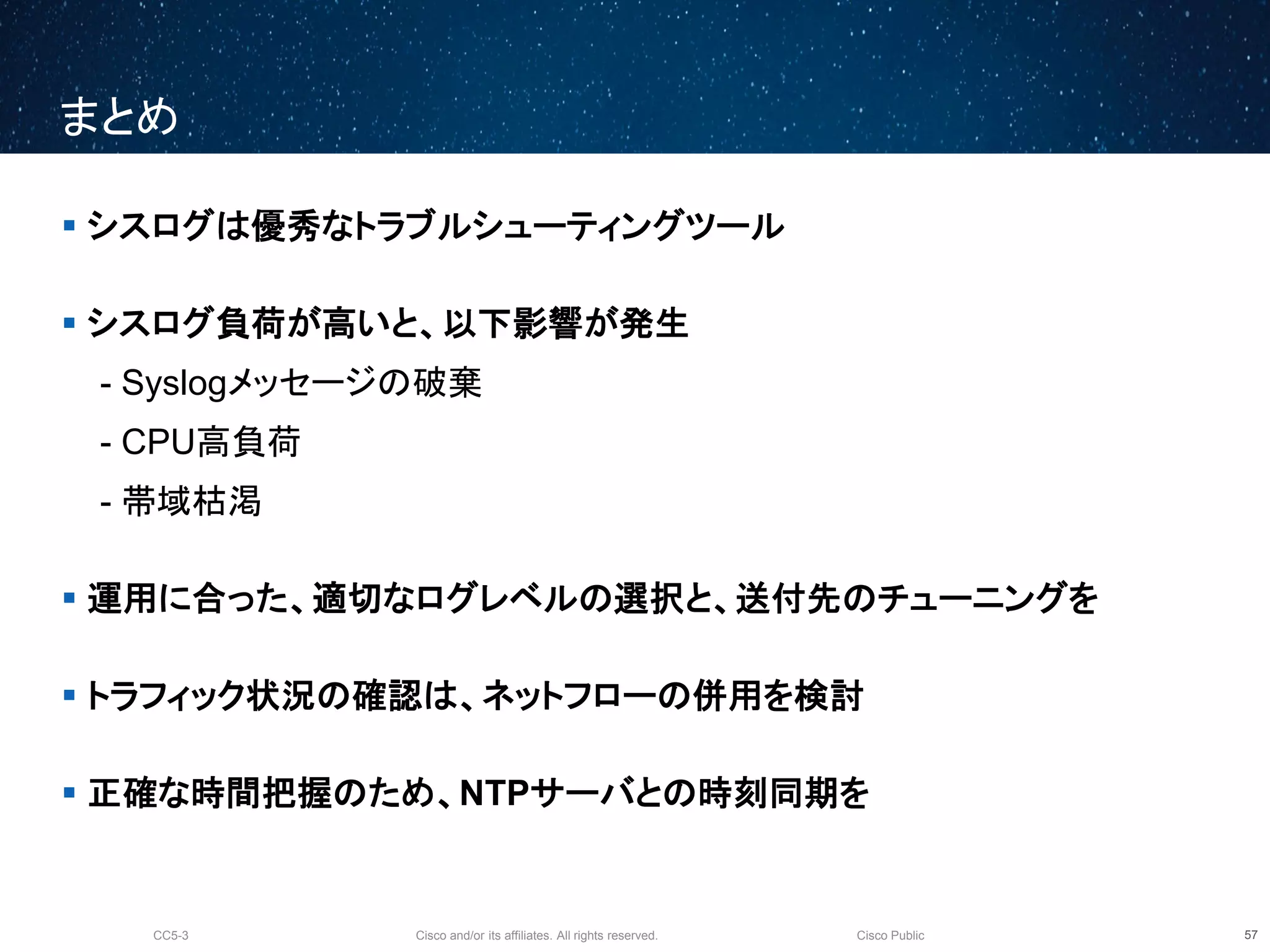 まとめ

▪ シスログは優秀なトラブルシューティングツール

▪ シスログ負荷が高いと、以下影響が発生

- Syslogメッセージの破棄

- CPU高負荷

- 帯域枯渇

▪ 運用に合った、適切なログレベルの選択と、送付先のチューニングを

▪ トラフィック状況の確認は、ネットフローの併用を検討

▪ 正確な時間把握のため、NTPサーバとの時刻同期を

CC5-3 Cisco and/or its affiliates. All rights reserved. Cisco Public 57